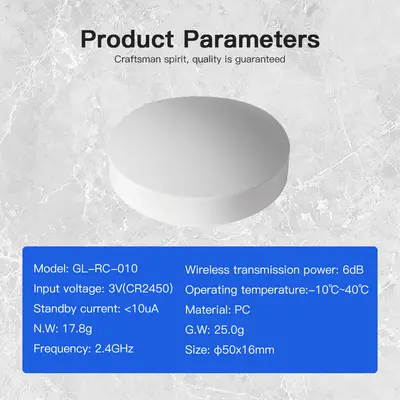 Product Parameters
Craftsman spirit, quality is guaranteed

Model: GL-RC-010
Input voltage: 3V(CR2450)
Standby current: <10uA
N.W: 17.8g
Frequency: 2.4GHz

Wireless transmission power: 6dB
Operating temperature:-10℃~40℃
Material: PC
G.W: 25.0g
Size: ϕ50x16mm